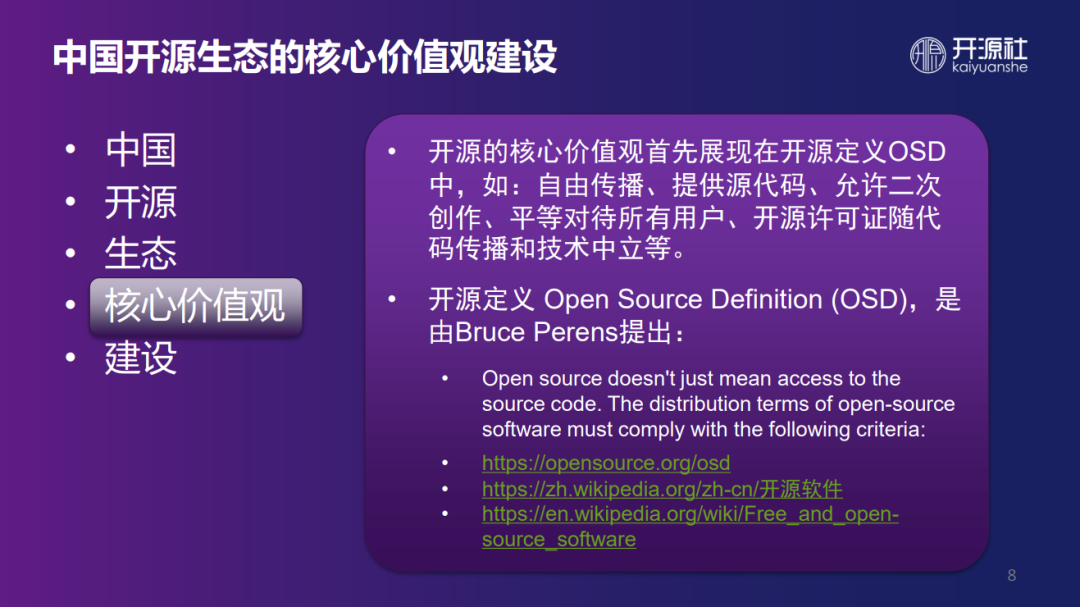 中国开源生态的核心价值观建设

开源社
kaiyuanshe

• 中国
• 开源
• 生态
• 核心价值观
• 建设

• 开源的核心价值观首先展现在开源定义OSD中，如：自由传播、提供源代码、允许二次创作、平等对待所有用户、开源许可证随代码传播和技术中立等。

• 开源定义 Open Source Definition (OSD)，是由Bruce Perens提出：

• Open source doesn't just mean access to the source code. The distribution terms of open-source software must comply with the following criteria:

• https://opensource.org/osd
• https://zh.wikipedia.org/zh-cn/开源软件
• https://en.wikipedia.org/wiki/Free_and_open-source_software

8